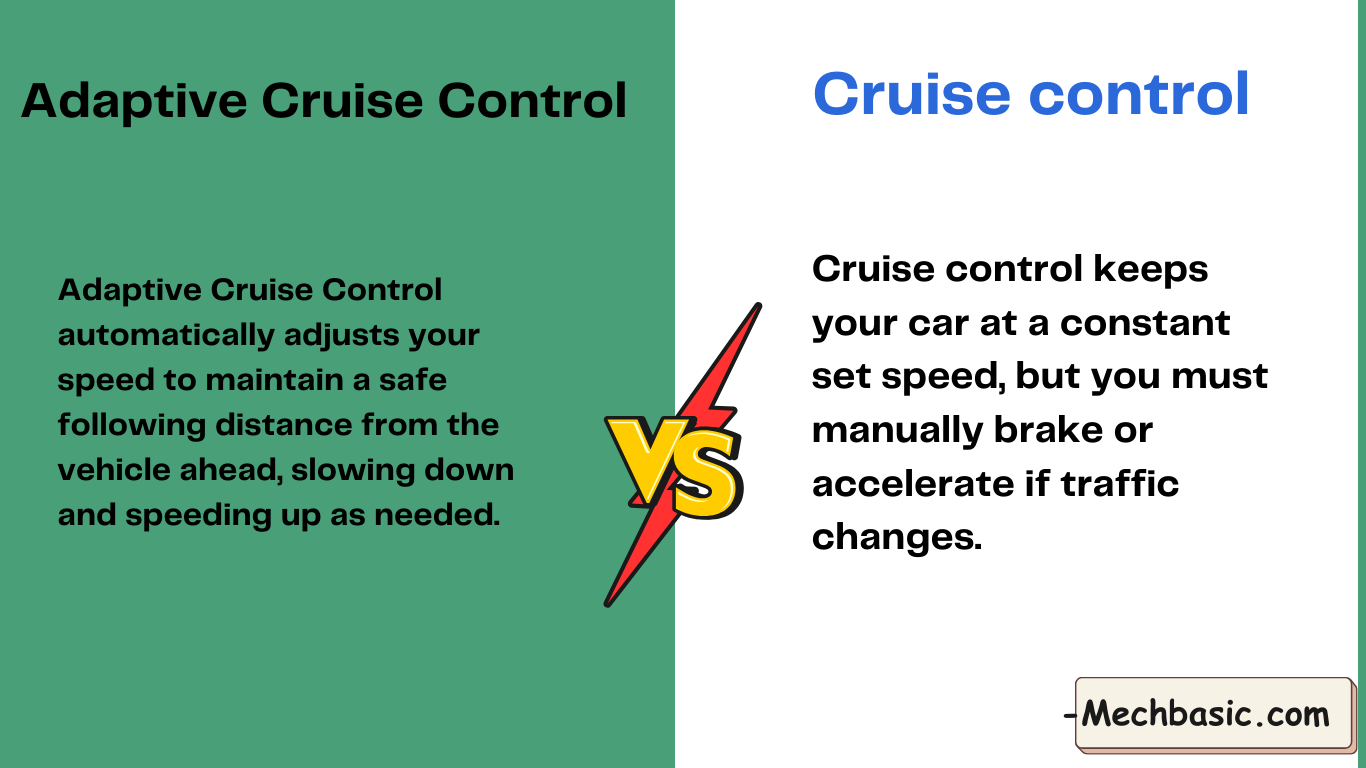 Adaptive Cruise Control

Adaptive Cruise Control automatically adjusts your speed to maintain a safe following distance from the vehicle ahead, slowing down and speeding up as needed.

VS

Cruise control

Cruise control keeps your car at a constant set speed, but you must manually brake or accelerate if traffic changes.

-Mechbasic.com